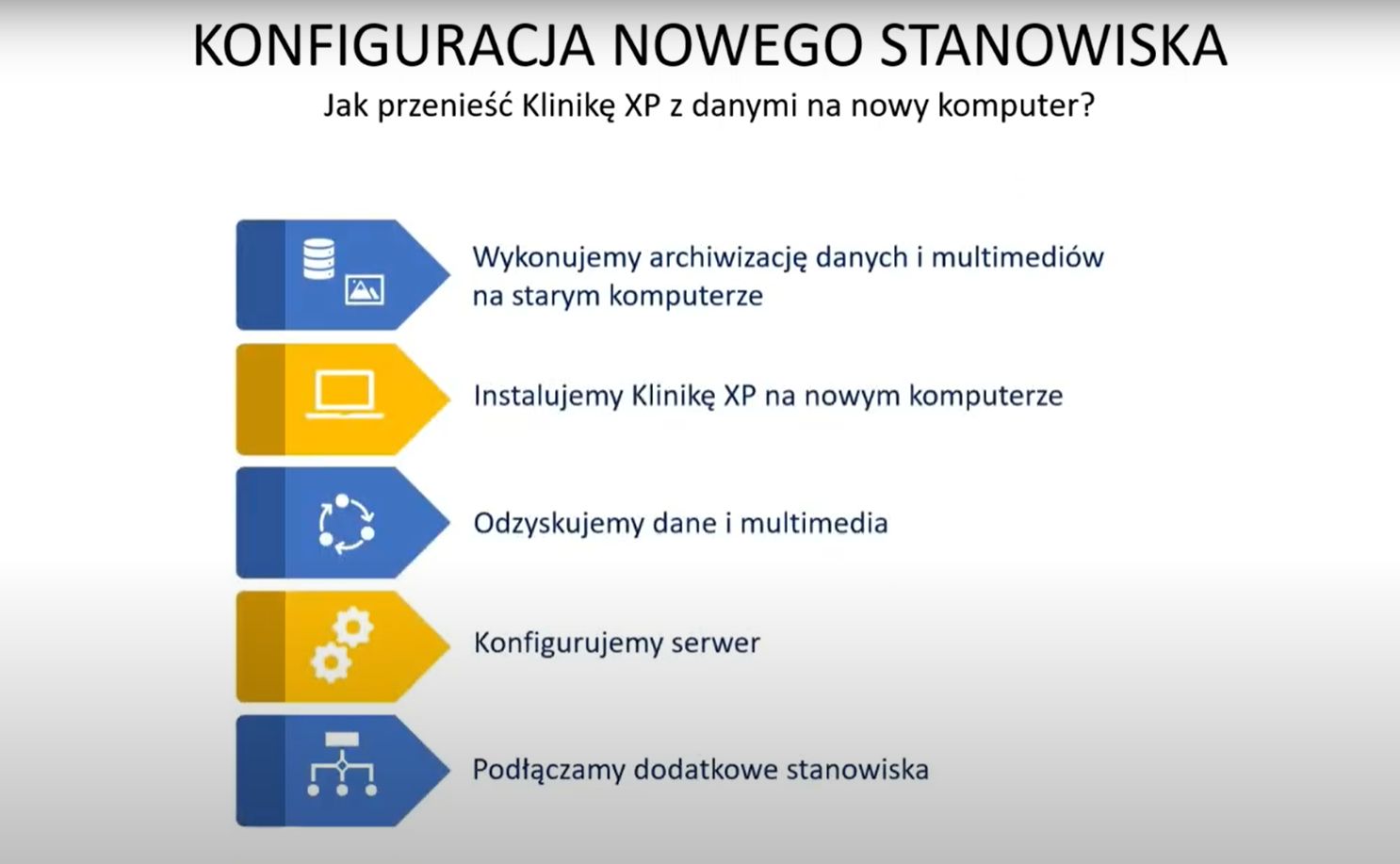 KONFIGURACJA NOWEGO STANOWISKA

Jak przenieść Klinikę XP z danymi na nowy komputer?

Wykonujemy archiwizację danych i multimediów na starym komputerze

Instalujemy Klinikę XP na nowym komputerze

Odzyskujemy dane i multimedia

Konfigurujemy serwer

Podłączamy dodatkowe stanowiska